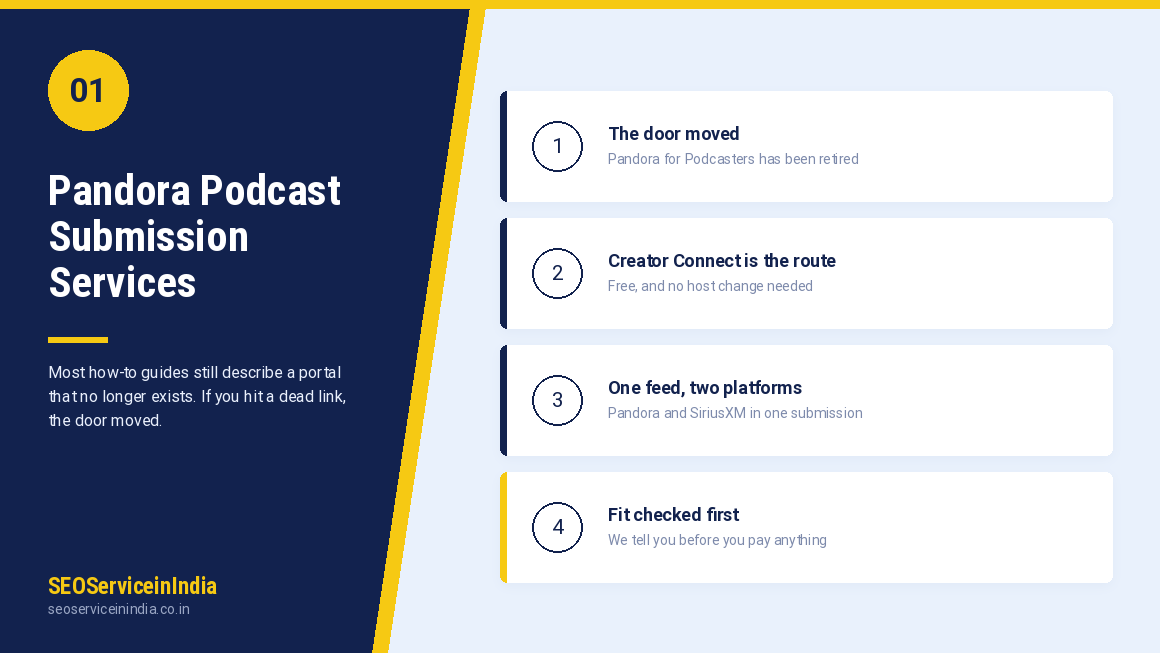 01

Pandora Podcast Submission Services

Most how-to guides still describe a portal that no longer exists. If you hit a dead link, the door moved.

SEOServiceinIndia
seoserviceinindia.co.in

1
The door moved
Pandora for Podcasters has been retired

2
Creator Connect is the route
Free, and no host change needed

3
One feed, two platforms
Pandora and SiriusXM in one submission

4
Fit checked first
We tell you before you pay anything